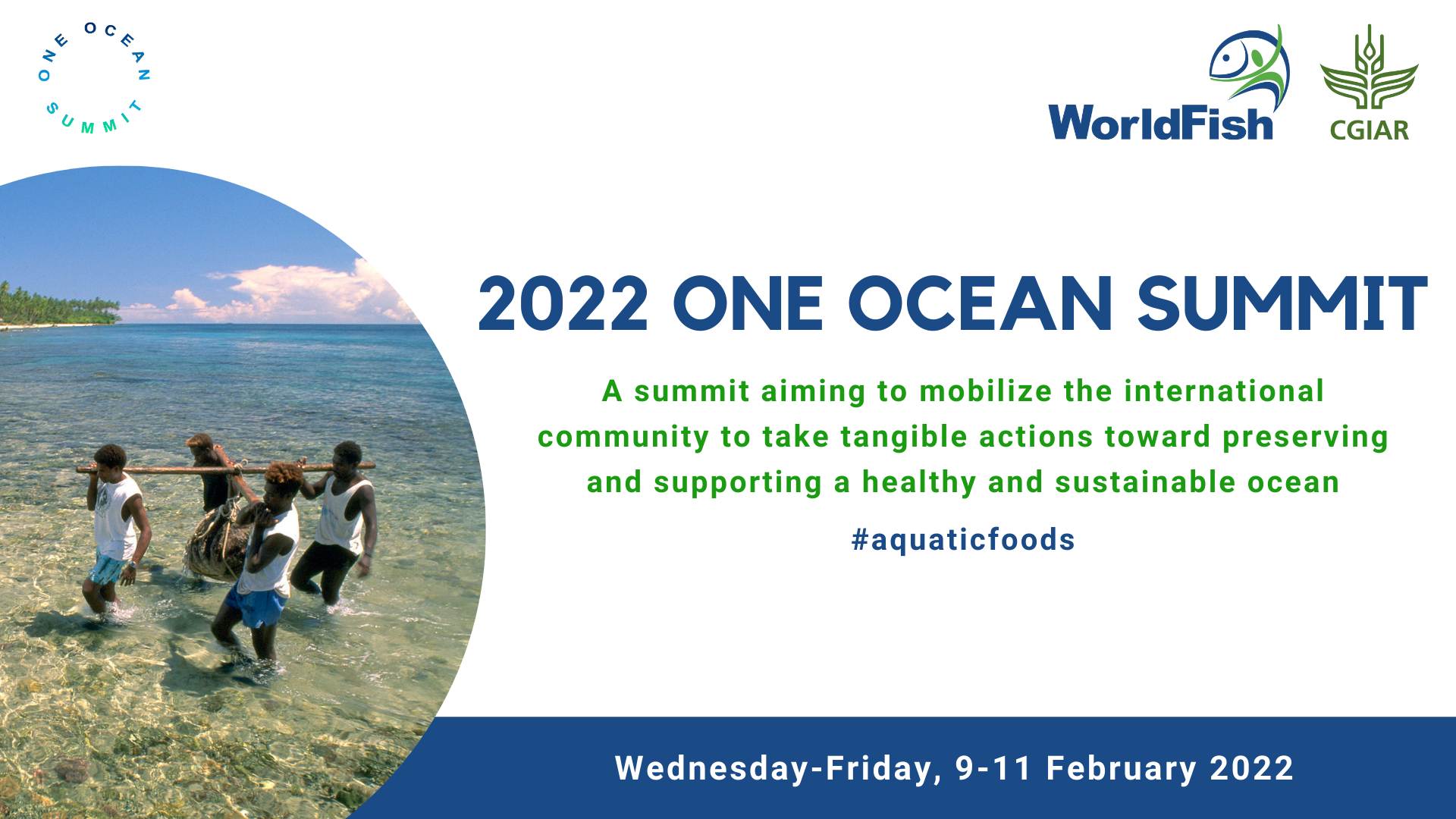 ONE OCEAN SUMMIT

WorldFish

CGIAR

2022 ONE OCEAN SUMMIT

A summit aiming to mobilize the international community to take tangible actions toward preserving and supporting a healthy and sustainable ocean

#aquaticfoods

Wednesday-Friday, 9-11 February 2022